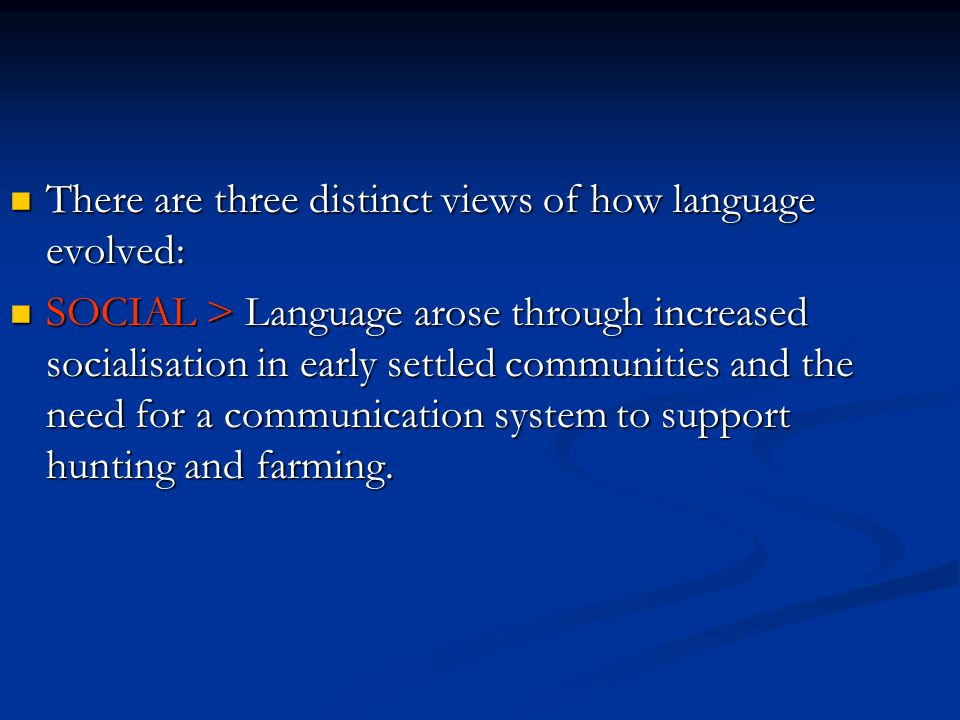 There are three distinct views of how language evolved:

SOCIAL > Language arose through increased socialisation in early settled communities and the need for a communication system to support hunting and farming.